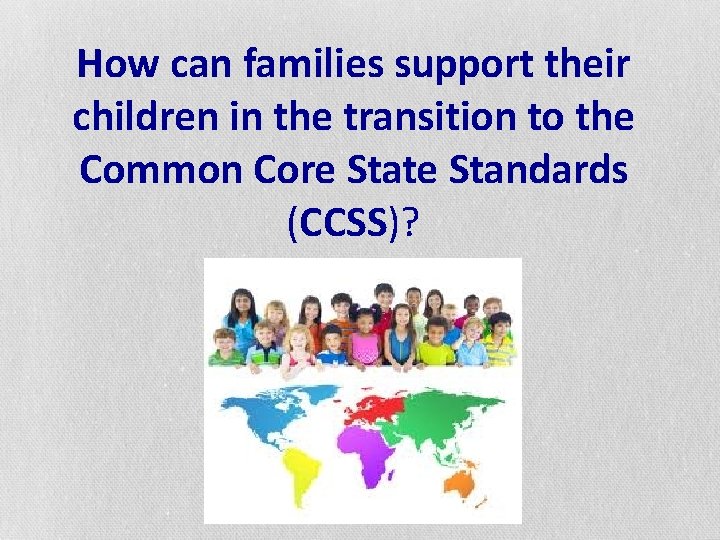 How can families support their children in the transition to the Common Core State Standards (CCSS)?